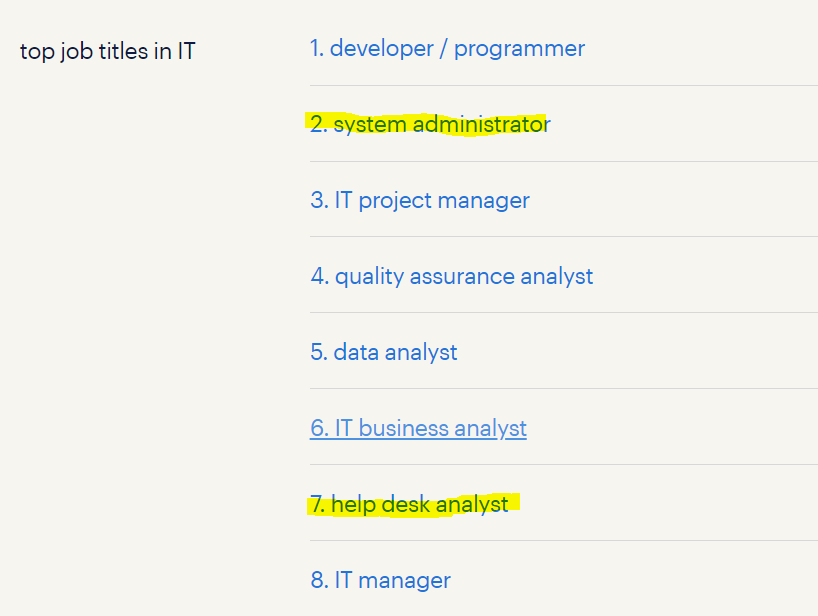 top job titles in IT

1. developer / programmer

2. system administrator

3. IT project manager

4. quality assurance analyst

5. data analyst

6. IT business analyst

7. help desk analyst

8. IT manager